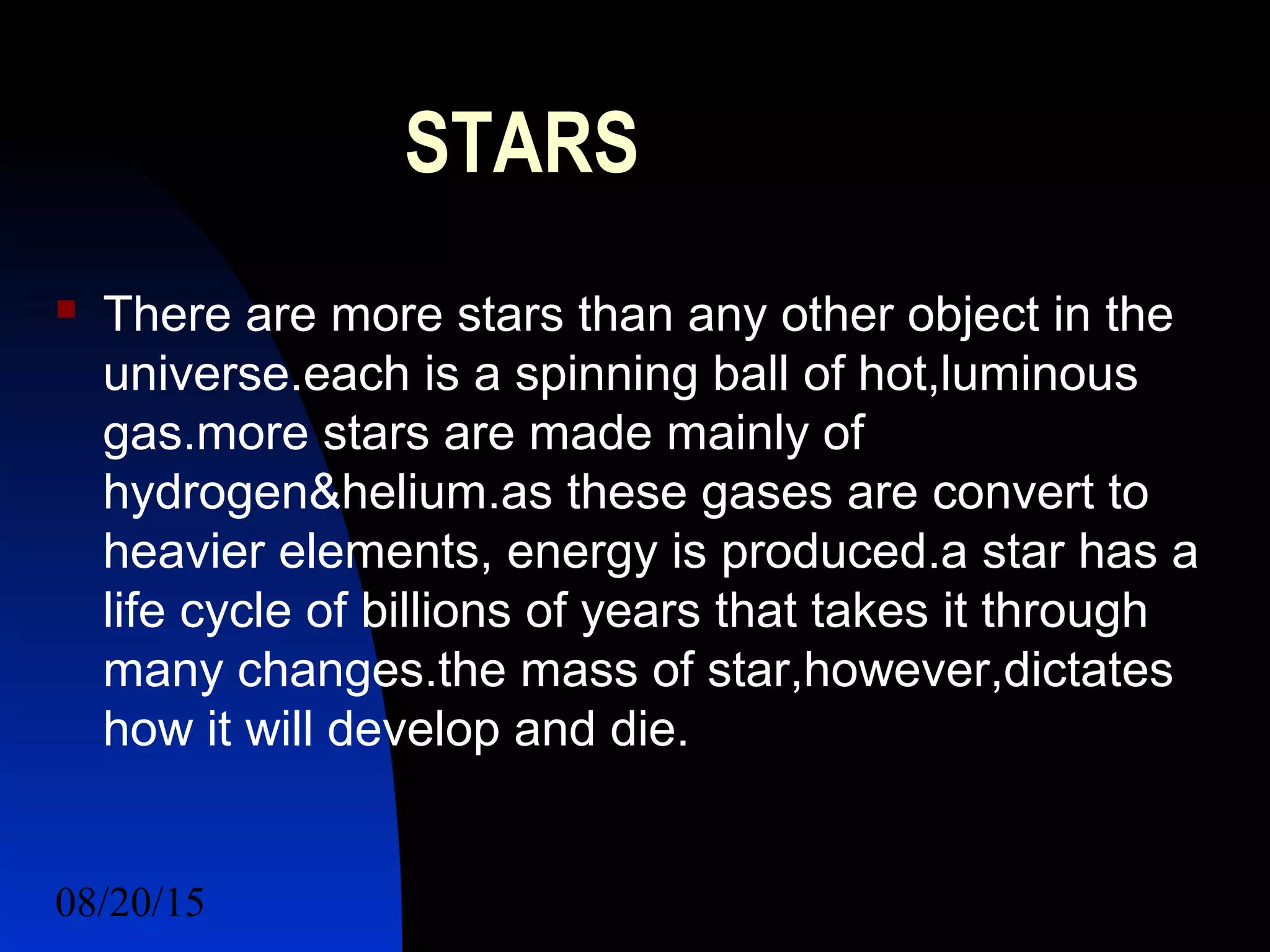 STARS

There are more stars than any other object in the universe.each is a spinning ball of hot,luminous gas.more stars are made mainly of hydrogen&helium.as these gases are convert to heavier elements, energy is produced.a star has a life cycle of billions of years that takes it through many changes.the mass of star,however,dictates how it will develop and die.

08/20/15